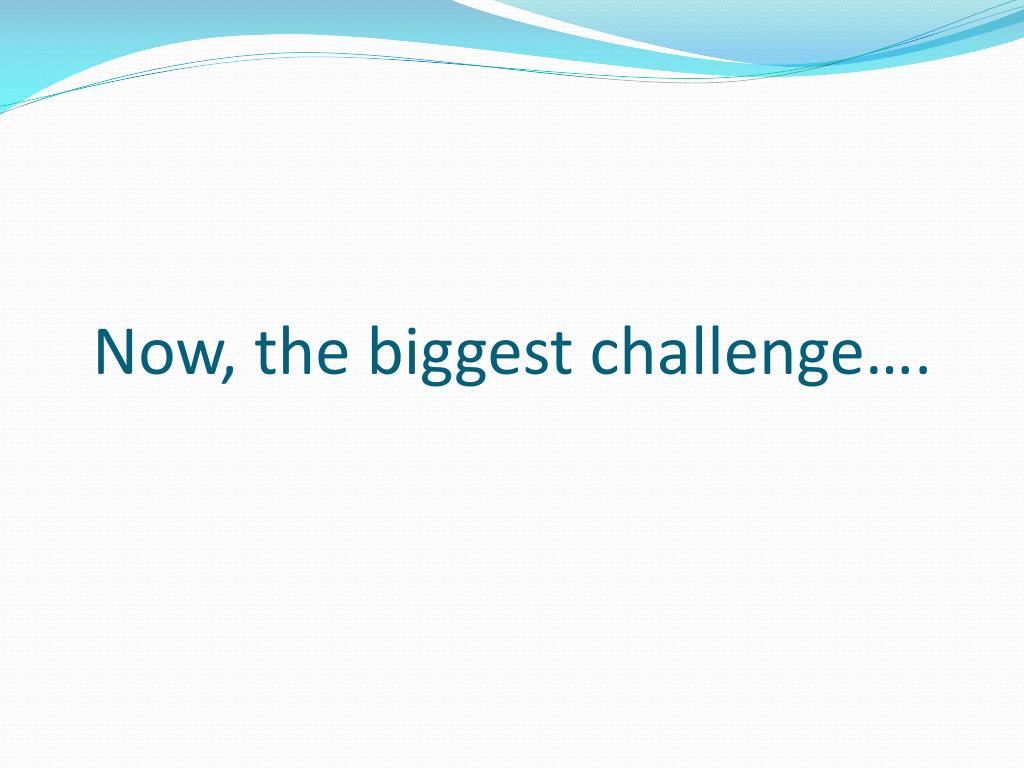 Now, the biggest challenge….